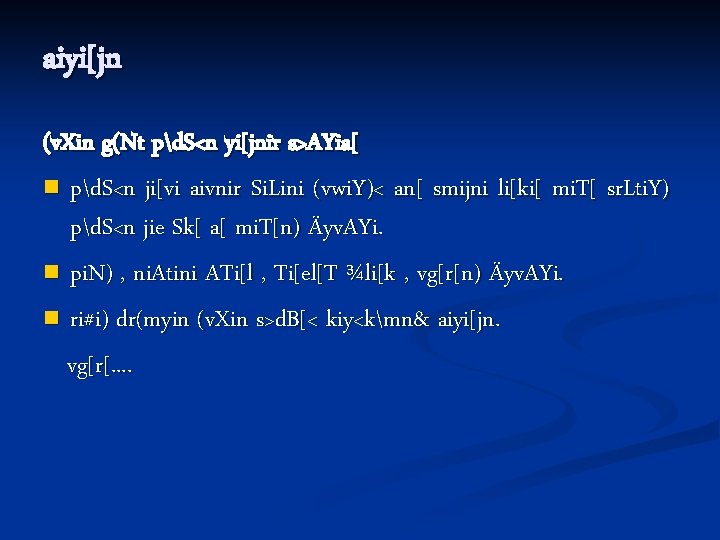 aiyi[jn

(vXin g(Nt p\dS<n yi[jnir s>AYia[

p\dS<n ji[vi aivnir SiLini (vwiY)< an[ smijni li[ki[ miT[ srLtiY) p\dS<n jie Sk[ a[ miT[n) ÄyvAYi.

piN) , niAtini ATi[l , Ti[el[T ¾li[k , vg[r[n) ÄyvAYi.

ri#i) dr(myin (vXin s>dB[< kiy<k\mn& aiyi[jn.

vg[r[....